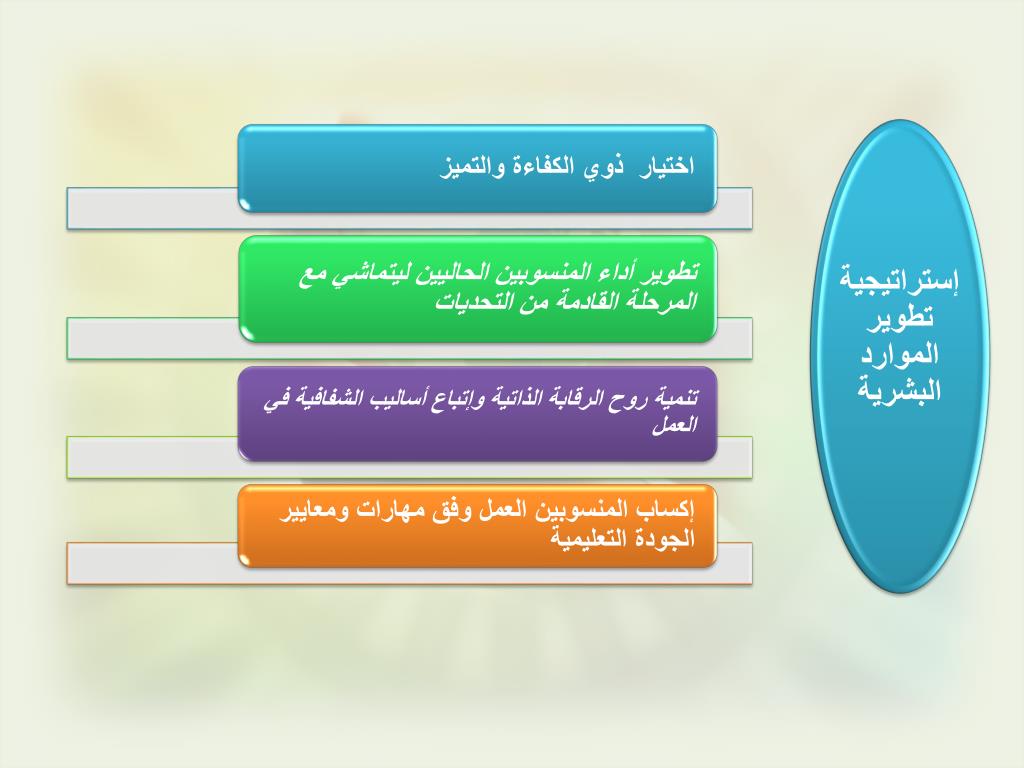 إستراتيجية تطوير الموارد البشرية

اختيار ذوي الكفاءة والتميز

تطوير أداء المنسوبين الحاليين ليتماشي مع المرحلة القادمة من التحديات

تنمية روح الرقابة الذاتية وإتباع أساليب الشفافية في العمل

إكساب المنسوبين العمل وفق مهارات ومعايير الجودة التعليمية